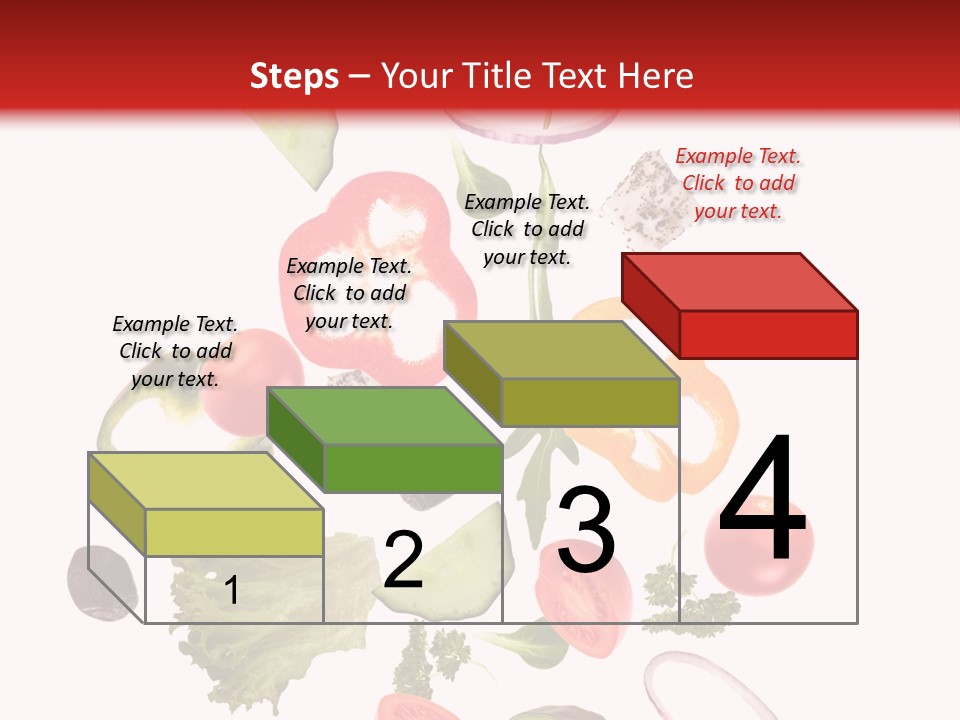 Steps – Your Title Text Here

Example Text. Click to add your text.

Example Text. Click to add your text.

Example Text. Click to add your text.

Example Text. Click to add your text.

1

2

3

4